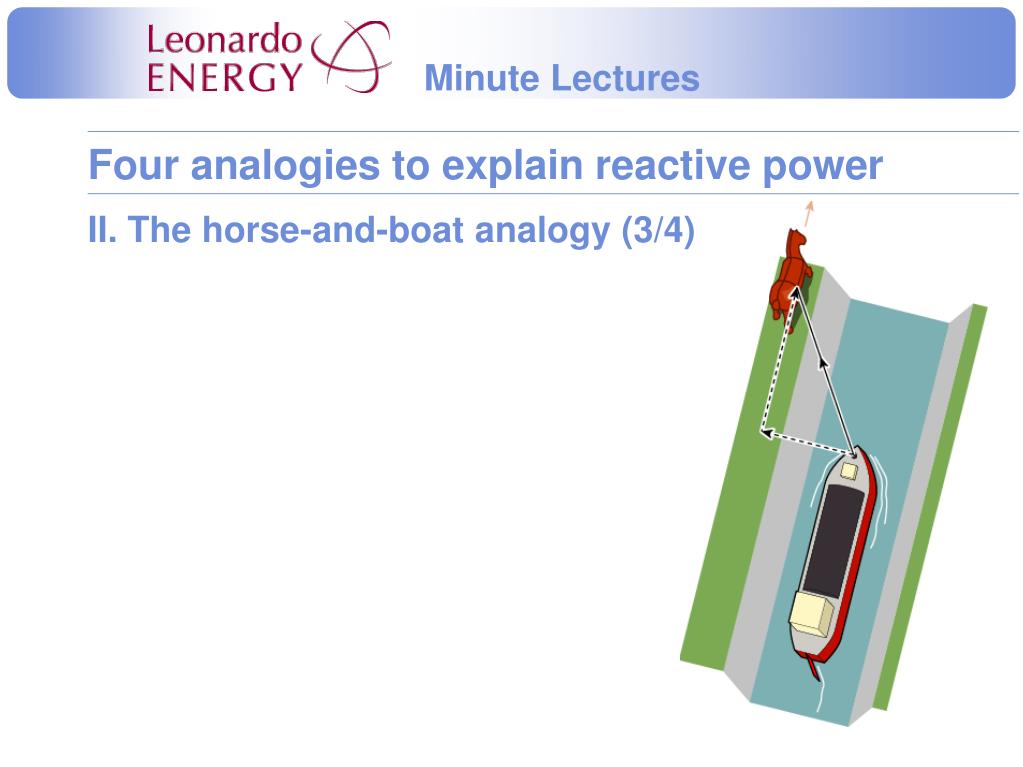 Leonardo ENERGY
Minute Lectures

Four analogies to explain reactive power

II. The horse-and-boat analogy (3/4)